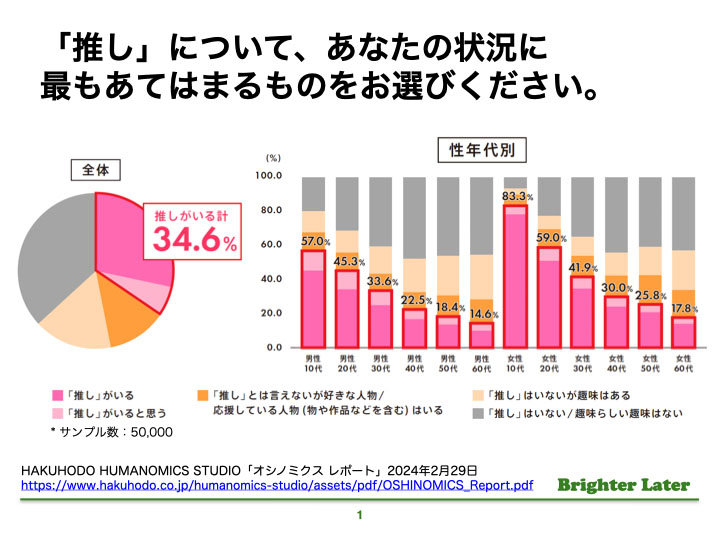 「推し」について、あなたの状況に最もあてはまるものをお選びください。

全体

推しがいる計
34.6%

性年代別

(%)

100.0
80.0
60.0
40.0
20.0
0.0

57.0%
45.3%
33.6%
22.5%
18.4%
14.6%
83.3%
59.0%
41.9%
30.0%
25.8%
17.8%

男性 10代
男性 20代
男性 30代
男性 40代
男性 50代
男性 60代
女性 10代
女性 20代
女性 30代
女性 40代
女性 50代
女性 60代

「推し」がいる
「推し」がいると思う
「推し」とは言えないが好きな人物/応援している人物（物や作品などを含む）はいる
「推し」はいないが趣味はある
「推し」はいない/趣味らしい趣味はない

* サンプル数：50,000

HAKUHODO HUMANOMICS STUDIO「オシノミクス レポート」2024年2月29日
https://www.hakuhodo.co.jp/humanomics-studio/assets/pdf/OSHINOMICS_Report.pdf

Brighter Later

1